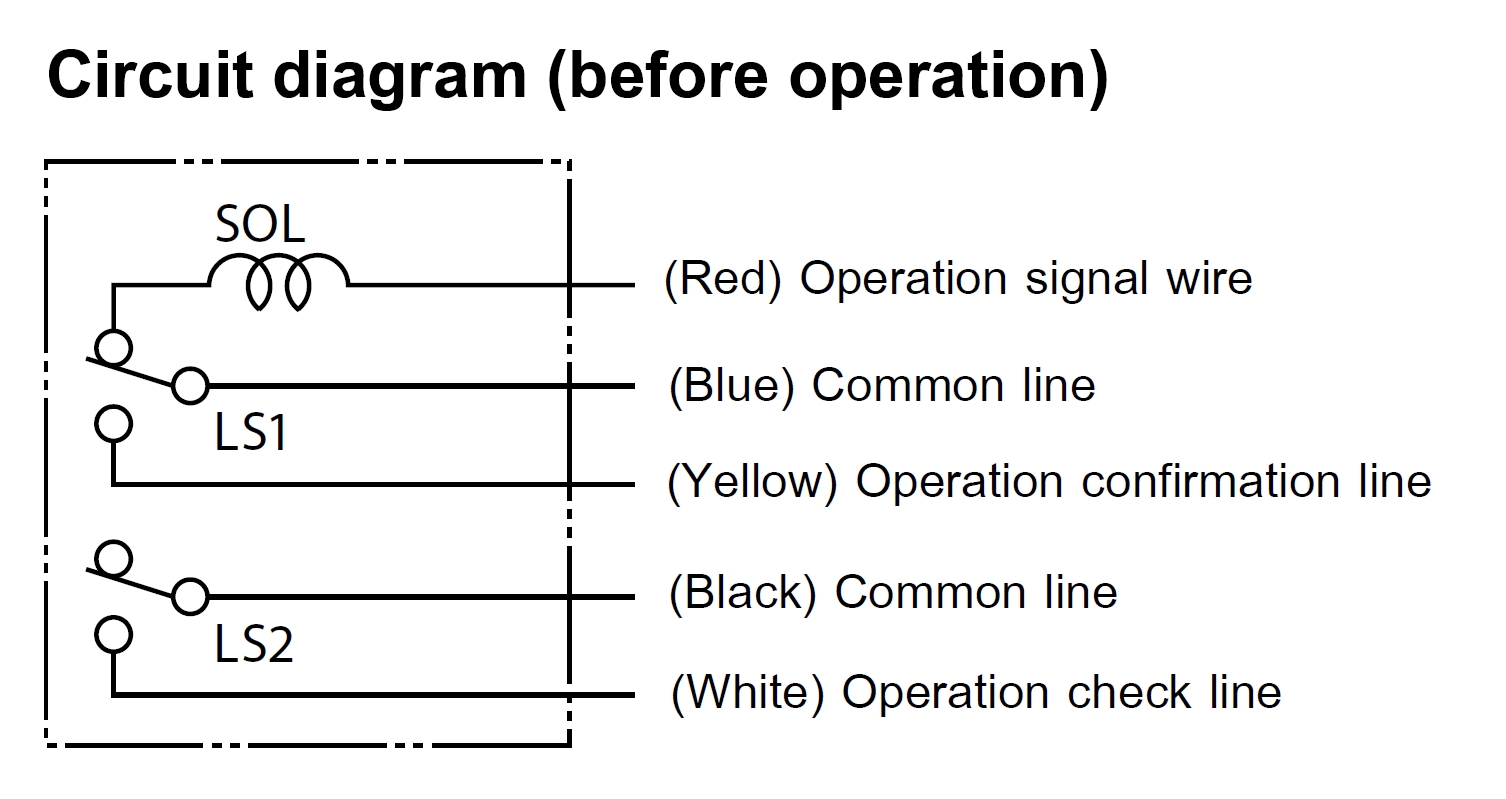 Circuit diagram (before operation)

SOL

(Red) Operation signal wire

(Blue) Common line

LS1

(Yellow) Operation confirmation line

(Black) Common line

LS2

(White) Operation check line